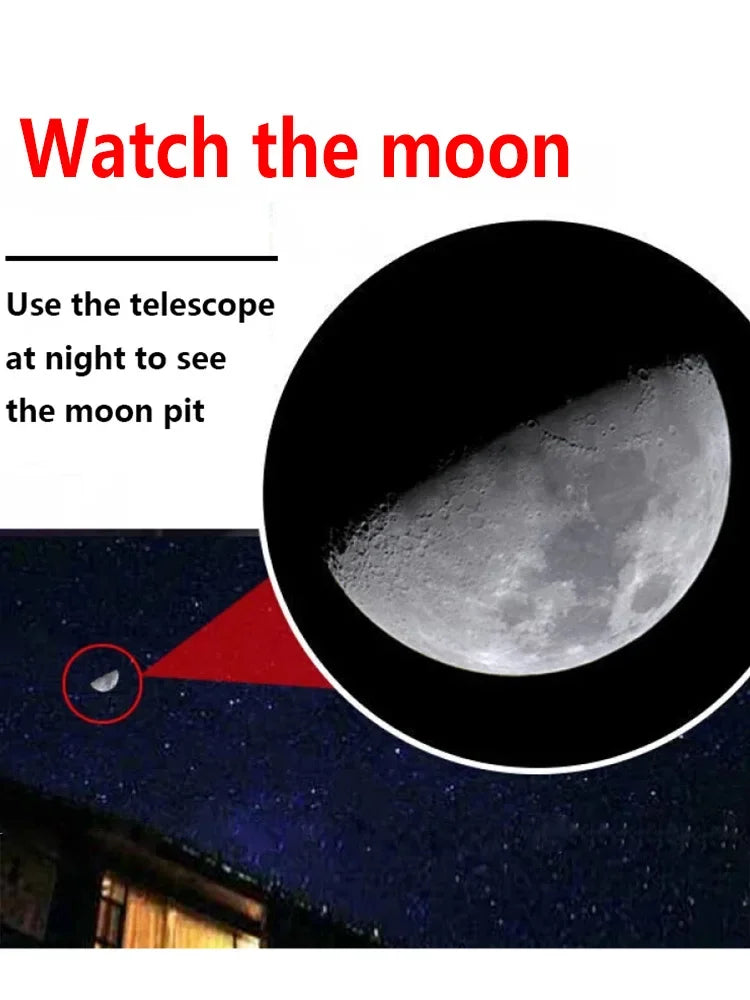 Watch the moon

Use the telescope at night to see the moon pit